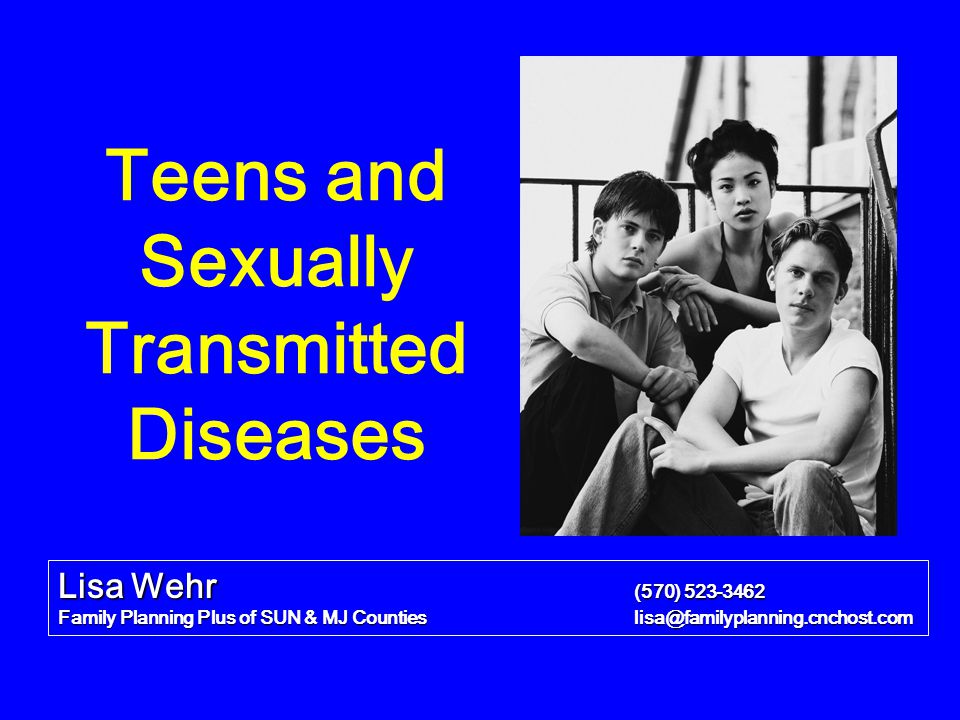 Teens and Sexually Transmitted Diseases

Lisa Wehr
Family Planning Plus of SUN & MJ Counties

(570) 523-3462
lisa@familyplanning.cnchost.com